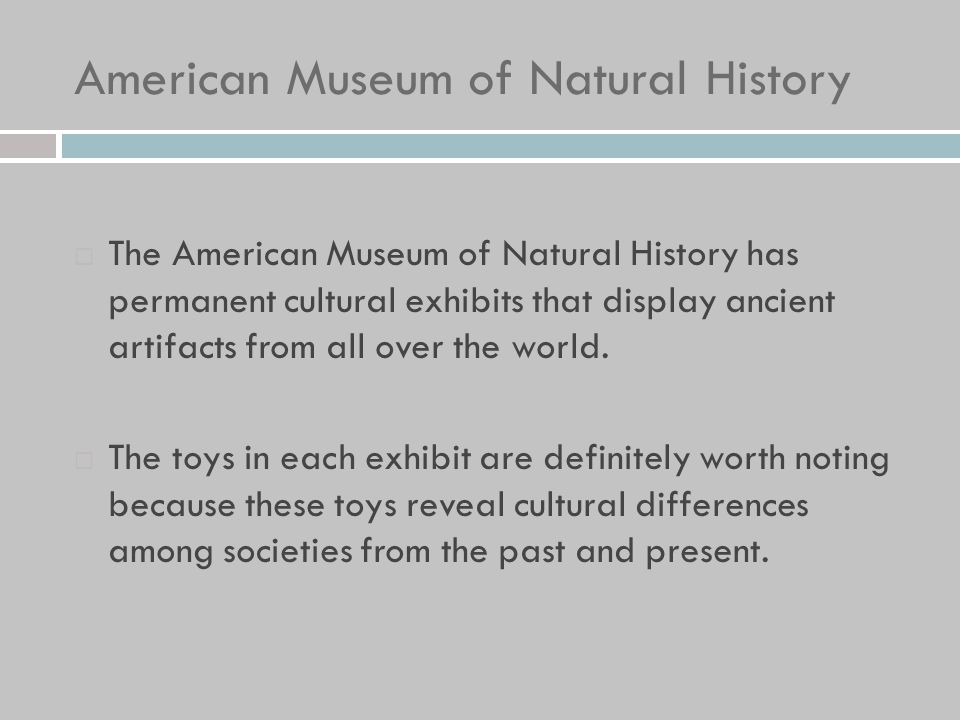 American Museum of Natural History

The American Museum of Natural History has permanent cultural exhibits that display ancient artifacts from all over the world.

The toys in each exhibit are definitely worth noting because these toys reveal cultural differences among societies from the past and present.